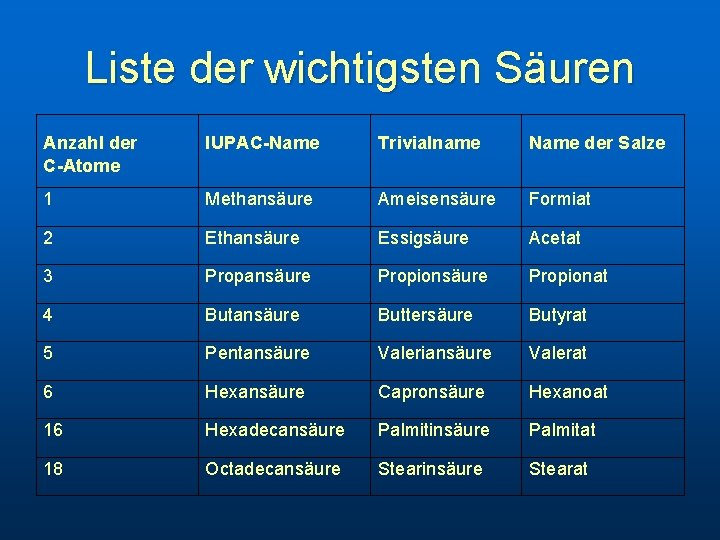 Liste der wichtigsten Säuren

| Anzahl der C-Atome | IUPAC-Name | Trivialname | Name der Salze |
|---|---|---|---|
| 1 | Methansäure | Ameisensäure | Formiat |
| 2 | Ethansäure | Essigsäure | Acetat |
| 3 | Propansäure | Propionsäure | Propionat |
| 4 | Butansäure | Buttersäure | Butyrat |
| 5 | Pentansäure | Valeriansäure | Valerat |
| 6 | Hexansäure | Capronsäure | Hexanoat |
| 16 | Hexadecansäure | Palmitinsäure | Palmitat |
| 18 | Octadecansäure | Stearinsäure | Stearat |